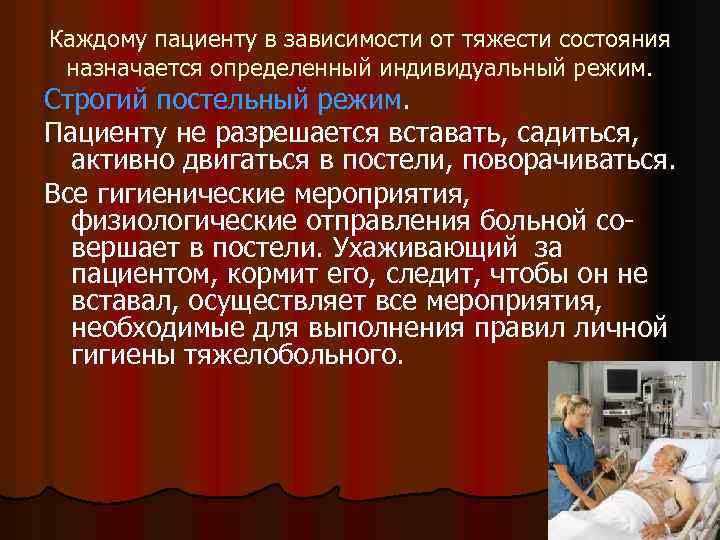 Каждому пациенту в зависимости от тяжести состояния назначается определенный индивидуальный режим.

Строгий постельный режим.

Пациенту не разрешается вставать, садиться, активно двигаться в постели, поворачиваться.

Все гигиенические мероприятия, физиологические отправления больной совершает в постели. Ухаживающий за пациентом, кормит его, следит, чтобы он не вставал, осуществляет все мероприятия, необходимые для выполнения правил личной гигиены тяжелобольного.